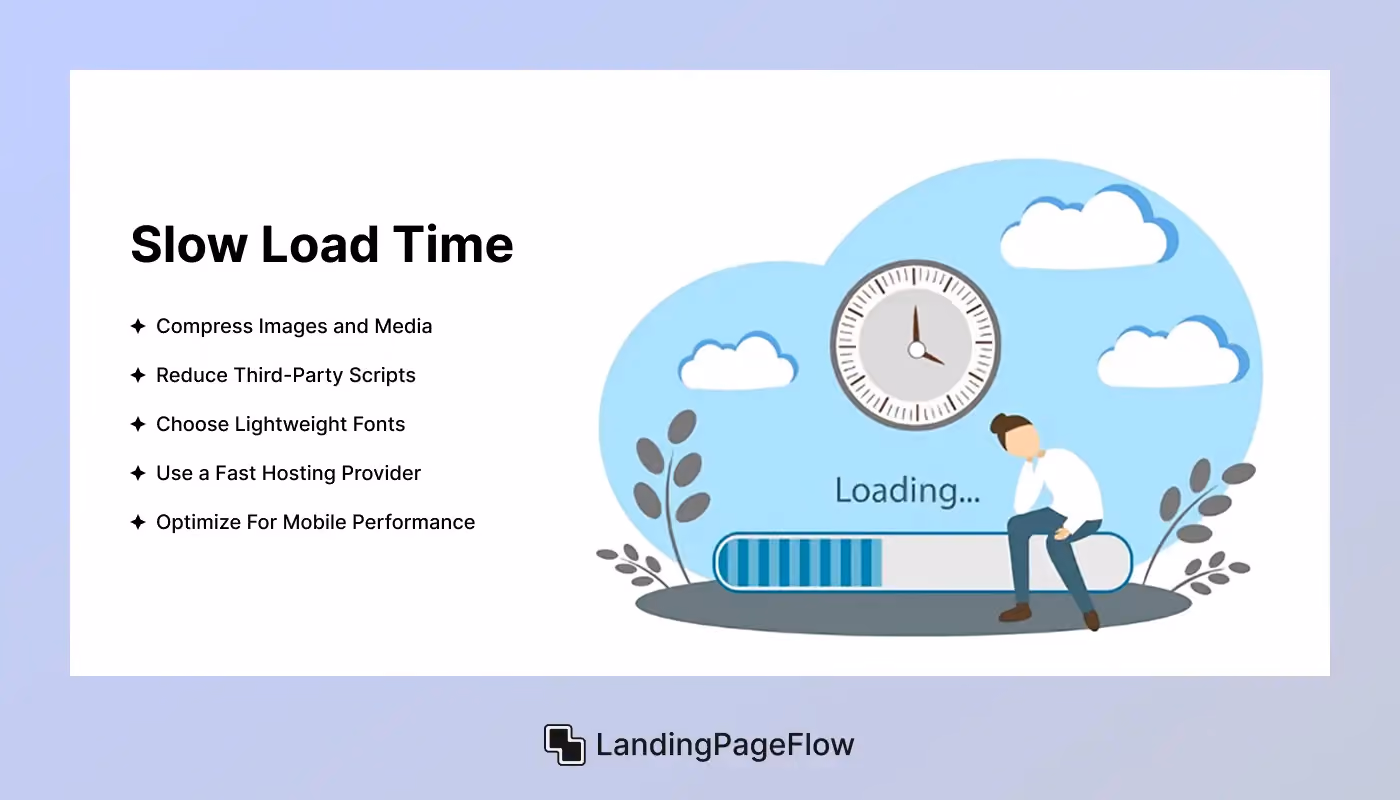 Slow Load Time

✦ Compress Images and Media

✦ Reduce Third-Party Scripts

✦ Choose Lightweight Fonts

✦ Use a Fast Hosting Provider

✦ Optimize For Mobile Performance

Loading...

LandingPageFlow